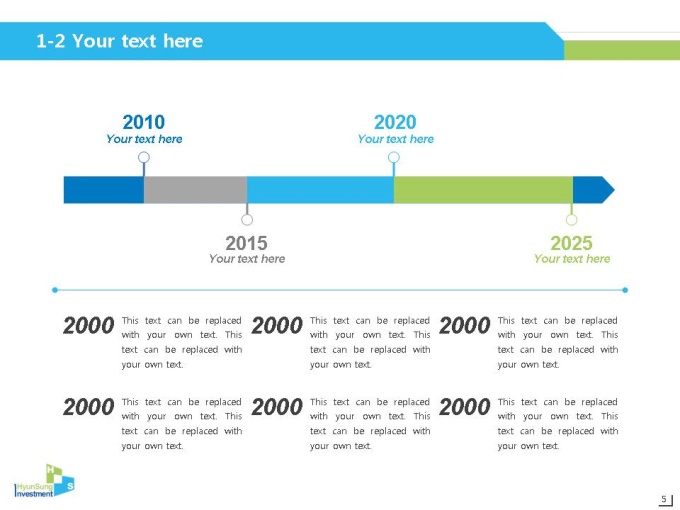 1-2 Your text here

2010
Your text here

2020
Your text here

2015
Your text here

2025
Your text here

2000 This text can be replaced with your own text. This text can be replaced with your own text.

2000 This text can be replaced with your own text. This text can be replaced with your own text.

2000 This text can be replaced with your own text. This text can be replaced with your own text.

2000 This text can be replaced with your own text. This text can be replaced with your own text.

2000 This text can be replaced with your own text. This text can be replaced with your own text.

2000 This text can be replaced with your own text. This text can be replaced with your own text.

H
S
HyunSung
Investment

5